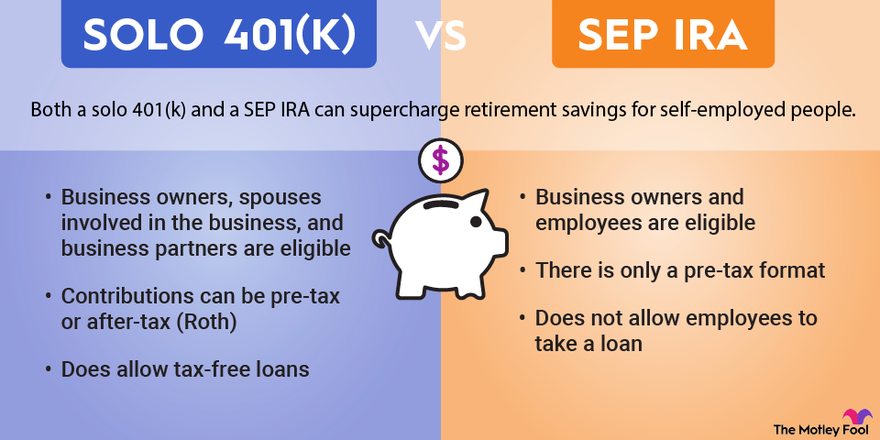 SOLO 401(K) VS SEP IRA

Both a solo 401(k) and a SEP IRA can supercharge retirement savings for self-employed people.

$

• Business owners, spouses involved in the business, and business partners are eligible

• Contributions can be pre-tax or after-tax (Roth)

• Does allow tax-free loans

• Business owners and employees are eligible

• There is only a pre-tax format

• Does not allow employees to take a loan

The Motley Fool